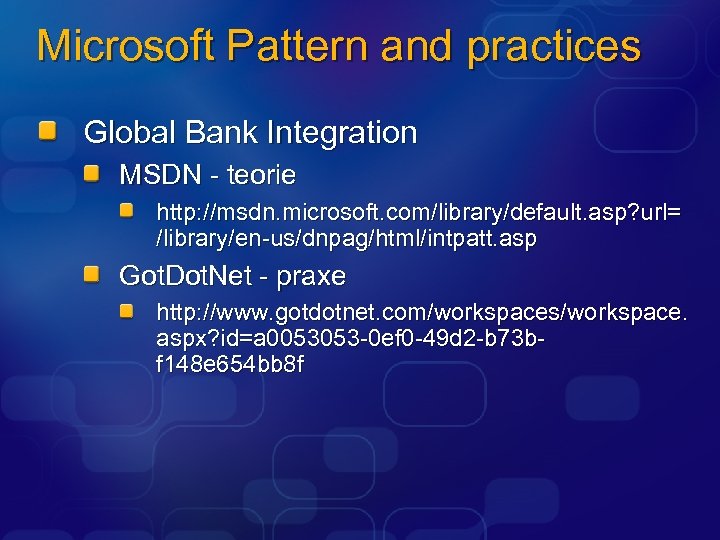 Microsoft Pattern and practices

Global Bank Integration

MSDN - teorie

http://msdn.microsoft.com/library/default.asp?url=/library/en-us/dnpag/html/intpatt.asp

GotDotNet - praxe

http://www.gotdotnet.com/workspaces/workspace.aspx?id=a0053053-0ef0-49d2-b73b-f148e654bb8f